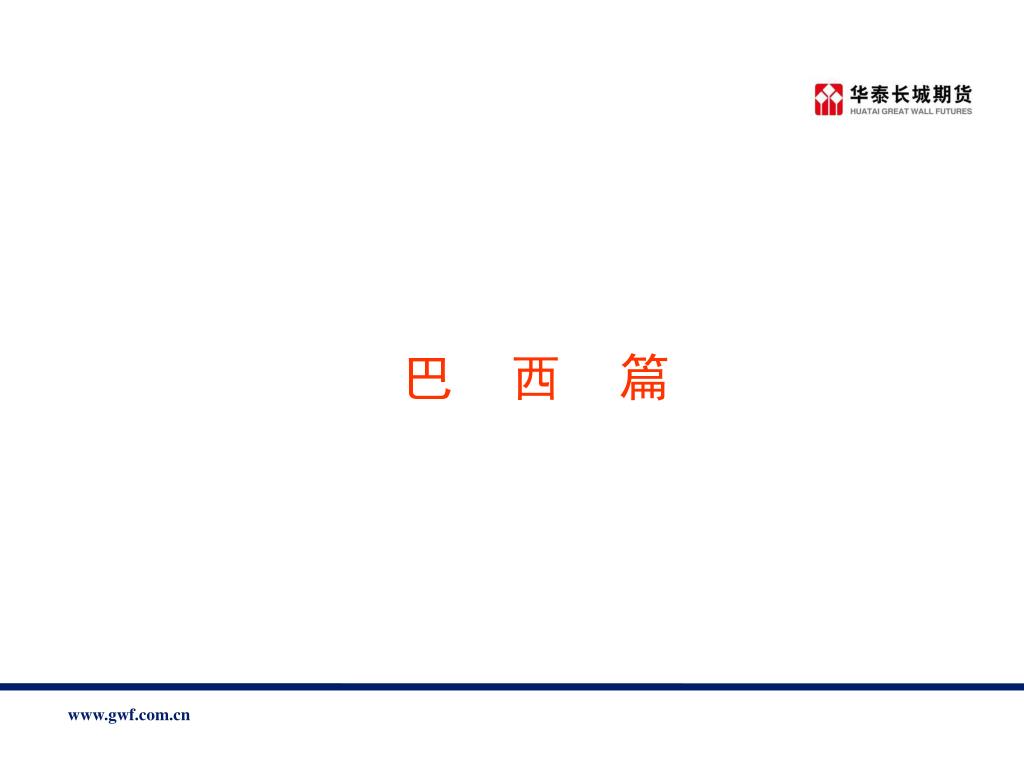 华泰长城期货
HUATAI GREAT WALL FUTURES

巴　西　篇

www.gwf.com.cn